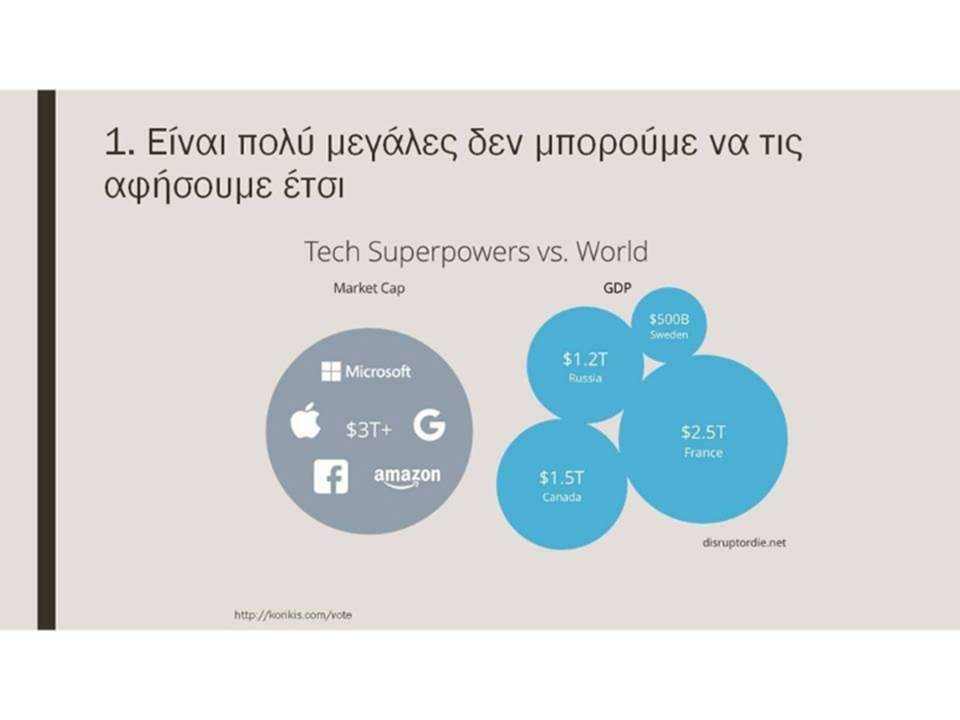 1. Είναι πολύ μεγάλες δεν μπορούμε να τις αφήσουμε έτσι

Tech Superpowers vs. World

Market Cap

Microsoft

$3T+

G

f

amazon

GDP

$500B
Sweden

$1.2T
Russia

$2.5T
France

$1.5T
Canada

disruptordie.net

http://konkis.com/vote